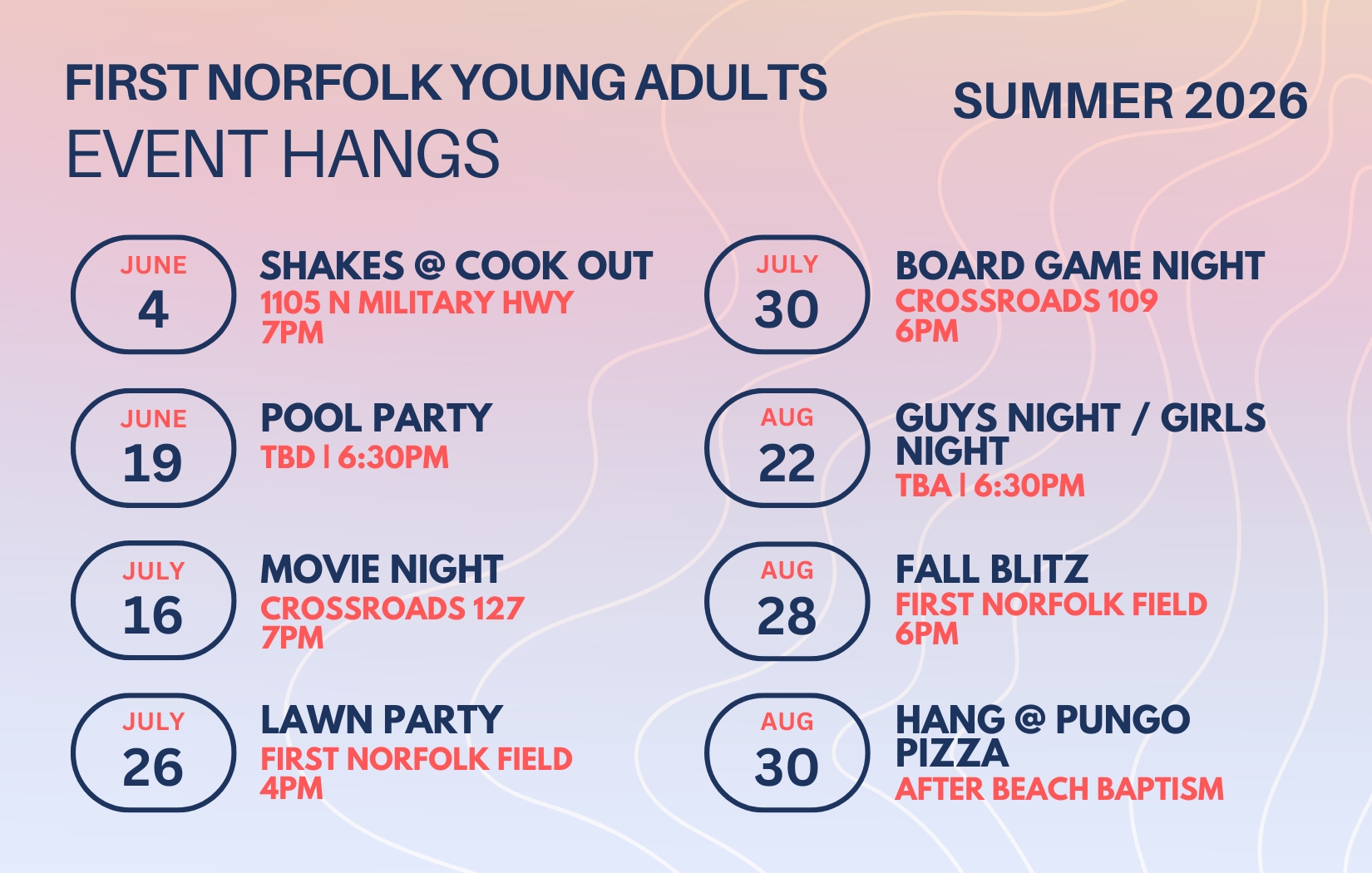 FIRST NORFOLK YOUNG ADULTS
EVENT HANGS

SUMMER 2026

JUNE
4

SHAKES @ COOK OUT
1105 N MILITARY HWY
7PM

JUNE
19

POOL PARTY
TBD | 6:30PM

JULY
16

MOVIE NIGHT
CROSSROADS 127
7PM

JULY
26

LAWN PARTY
FIRST NORFOLK FIELD
4PM

JULY
30

BOARD GAME NIGHT
CROSSROADS 109
6PM

AUG
22

GUYS NIGHT / GIRLS NIGHT
TBA | 6:30PM

AUG
28

FALL BLITZ
FIRST NORFOLK FIELD
6PM

AUG
30

HANG @ PUNGO PIZZA
AFTER BEACH BAPTISM